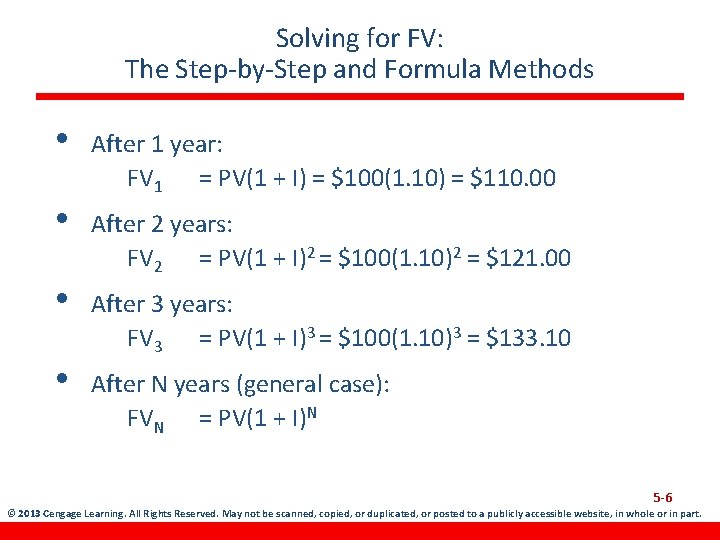 Solving for FV:
The Step-by-Step and Formula Methods

• After 1 year:
$FV_1 = PV(1 + I) = \$100(1.10) = \$110.00$

• After 2 years:
$FV_2 = PV(1 + I)^2 = \$100(1.10)^2 = \$121.00$

• After 3 years:
$FV_3 = PV(1 + I)^3 = \$100(1.10)^3 = \$133.10$

• After N years (general case):
$FV_N = PV(1 + I)^N$

5-6

© 2013 Cengage Learning. All Rights Reserved. May not be scanned, copied, or duplicated, or posted to a publicly accessible website, in whole or in part.